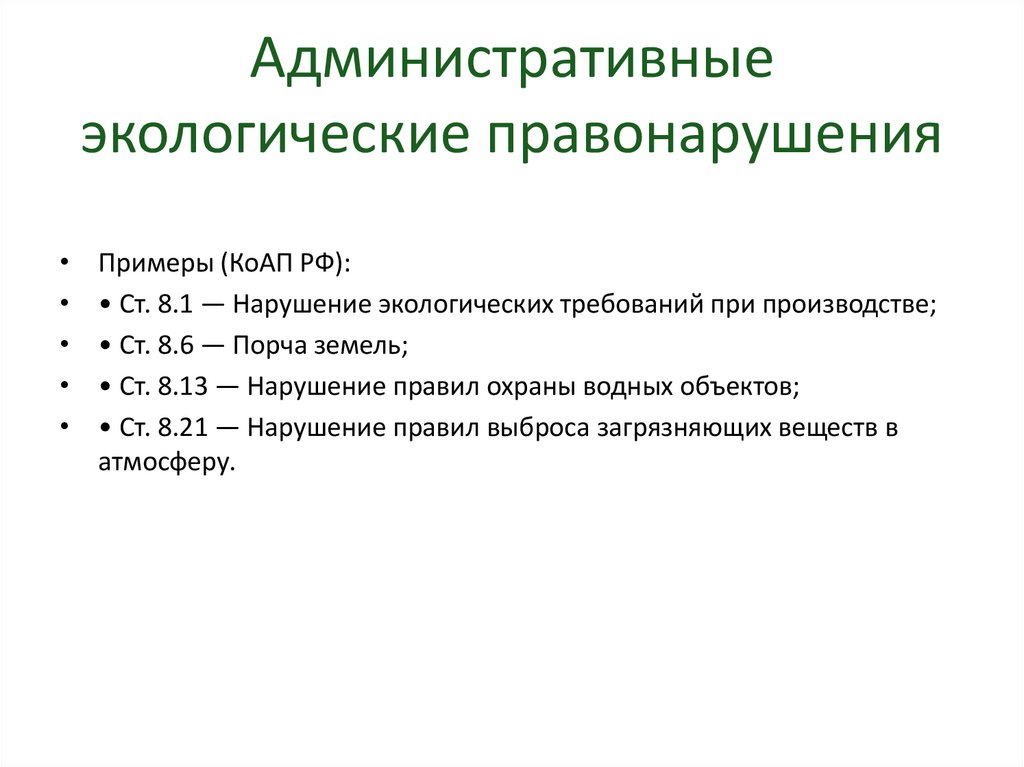 Административные экологические правонарушения

• Примеры (КоАП РФ):
• • Ст. 8.1 — Нарушение экологических требований при производстве;
• • Ст. 8.6 — Порча земель;
• • Ст. 8.13 — Нарушение правил охраны водных объектов;
• • Ст. 8.21 — Нарушение правил выброса загрязняющих веществ в атмосферу.